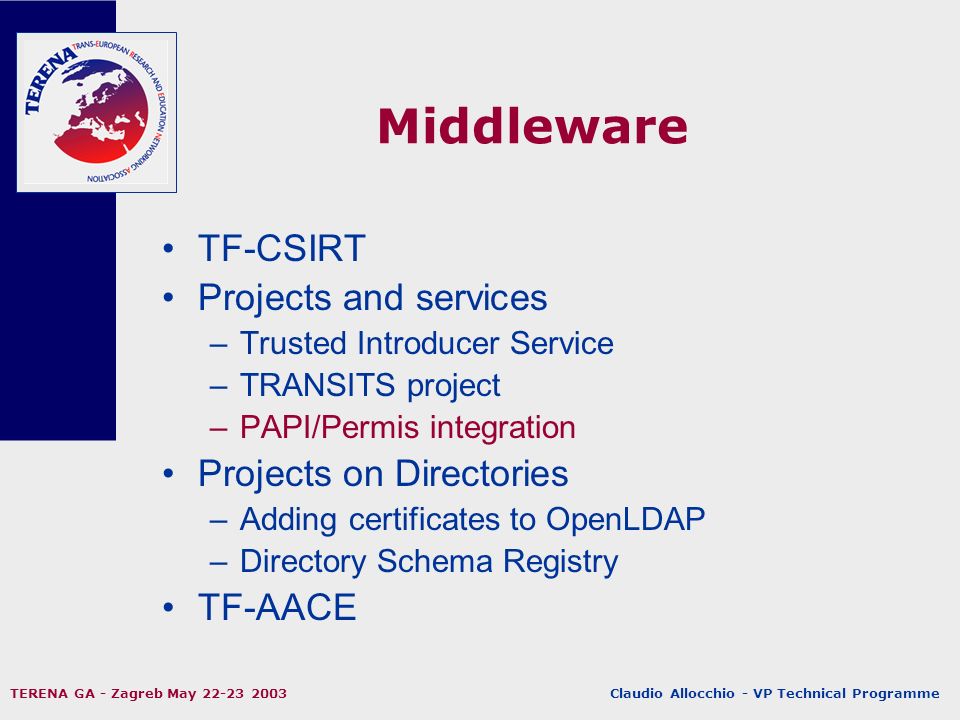 TERENA TRANS-EUROPEAN RESEARCH AND EDUCATION NETWORKING ASSOCIATION

Middleware

• TF-CSIRT
• Projects and services
– Trusted Introducer Service
– TRANSITS project
– PAPI/Permis integration
• Projects on Directories
– Adding certificates to OpenLDAP
– Directory Schema Registry
• TF-AACE

TERENA GA - Zagreb May 22-23 2003

Claudio Allocchio - VP Technical Programme